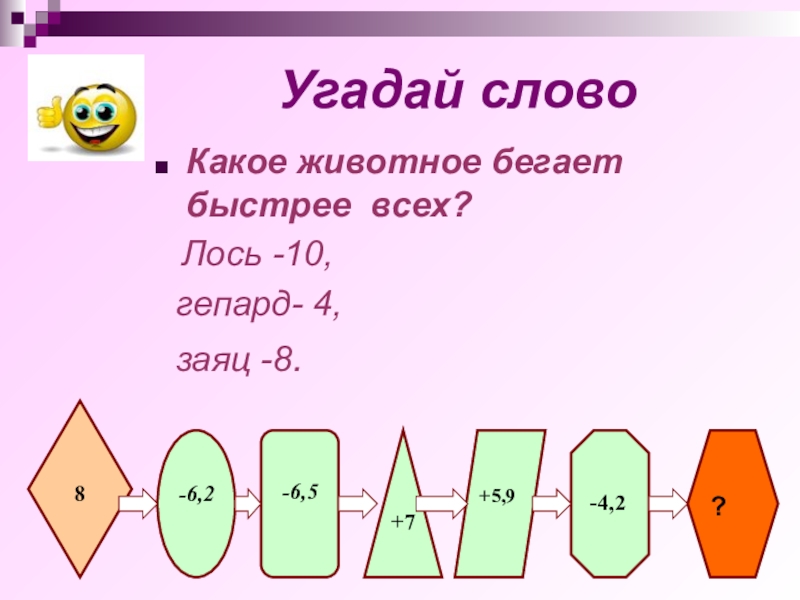 Угадай слово

Какое животное бегает быстрее всех?

Лось -10,

гепард- 4,

заяц -8.

8

-6,2

-6,5

+7

+5,9

-4,2

?